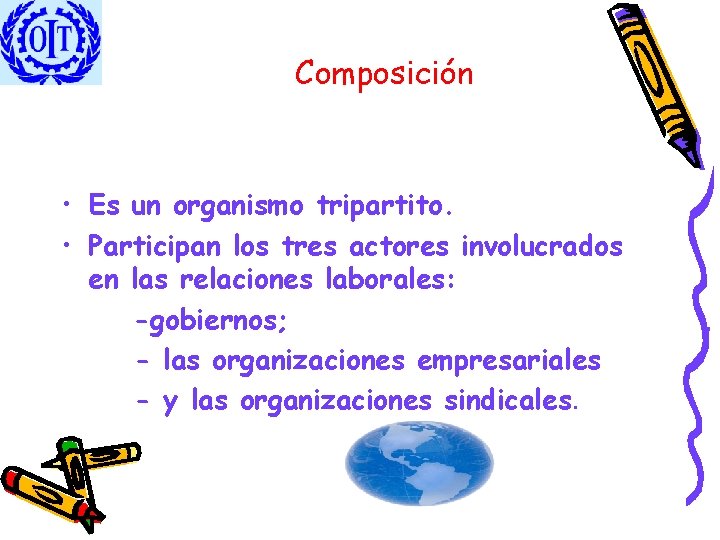 OIT

Composición

• Es un organismo tripartito.
• Participan los tres actores involucrados en las relaciones laborales:
-gobiernos;
- las organizaciones empresariales
- y las organizaciones sindicales.